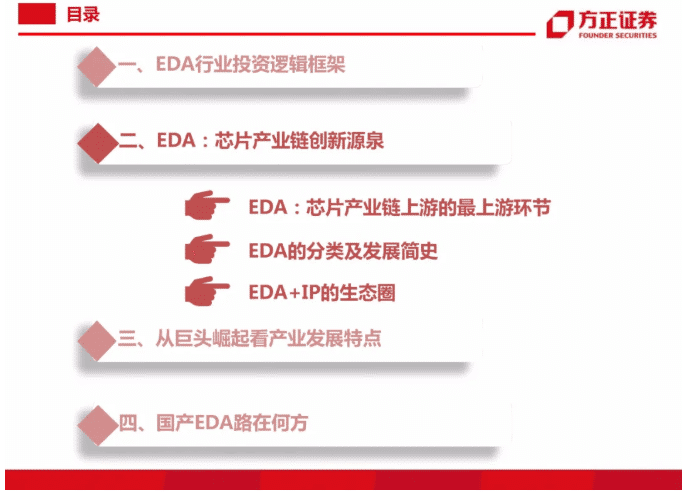 目录

方正证券
FOUNDER SECURITIES

一、EDA行业投资逻辑框架

二、EDA：芯片产业链创新源泉

EDA：芯片产业链上游的最上游环节

EDA的分类及发展简史

EDA+IP的生态圈

三、从巨头崛起看产业发展特点

四、国产EDA路在何方